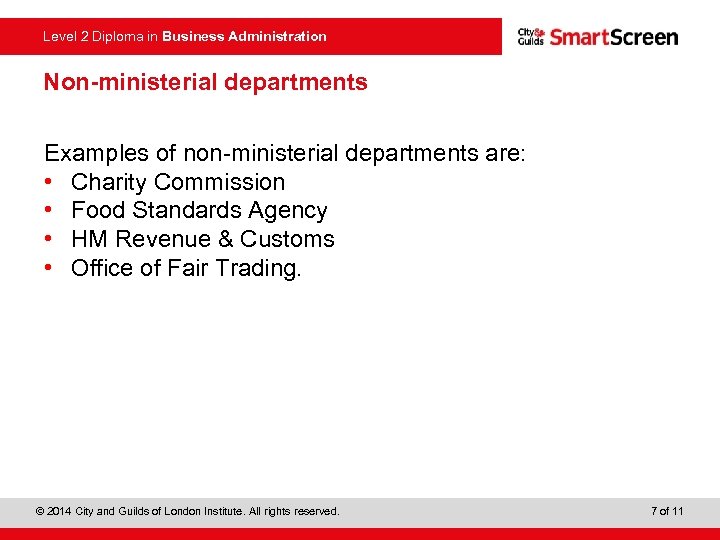 Level 2 Diploma in Business Administration

City & Guilds SmartScreen

Non-ministerial departments

Examples of non-ministerial departments are:
• Charity Commission
• Food Standards Agency
• HM Revenue & Customs
• Office of Fair Trading.

© 2014 City and Guilds of London Institute. All rights reserved.

7 of 11